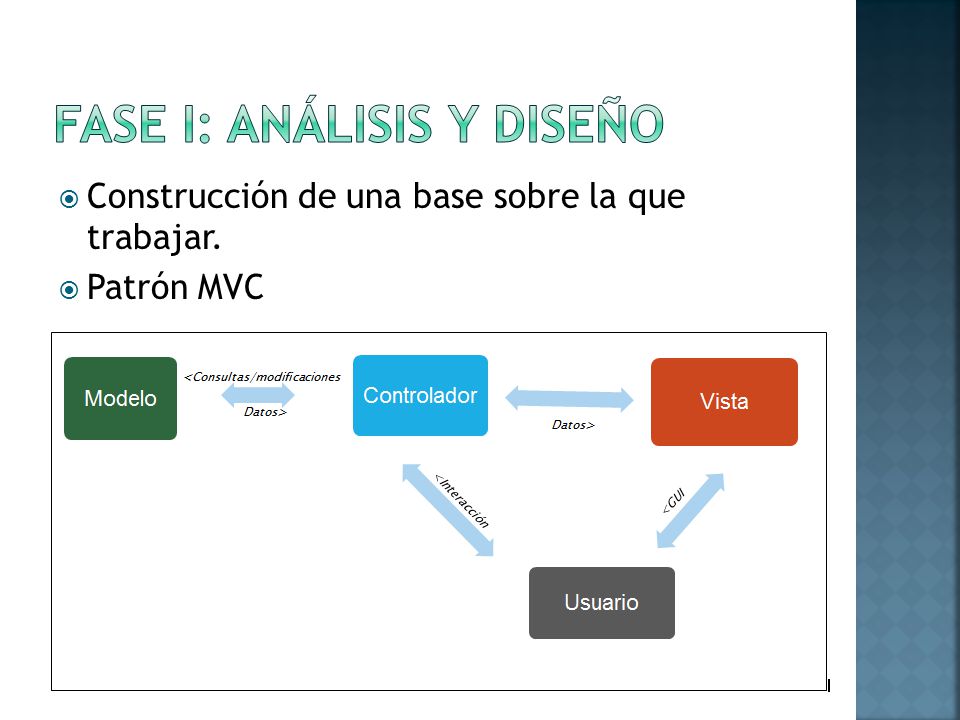 FASE I: ANÁLISIS Y DISEÑO

Construcción de una base sobre la que trabajar.

Patrón MVC

Modelo
<Consultas/modificaciones
Datos>
Controlador
Datos>
Vista
<Interacción
<GUI
Usuario